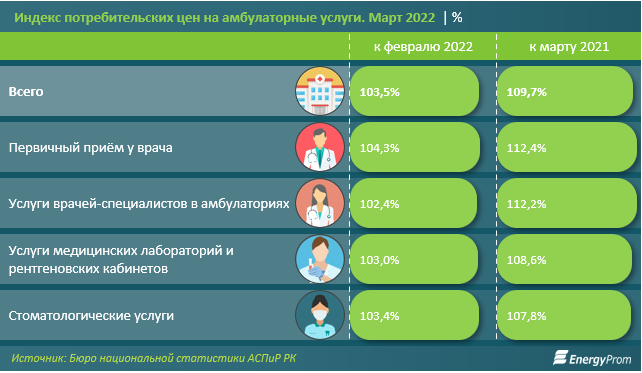 Индекс потребительских цен на амбулаторные услуги. Март 2022 | %

| | к февралю 2022 | к марту 2021 |
|---|---|---|
| Всего | 103,5% | 109,7% |
| Первичный приём у врача | 104,3% | 112,4% |
| Услуги врачей-специалистов в амбулаториях | 102,4% | 112,2% |
| Услуги медицинских лабораторий и рентгеновских кабинетов | 103,0% | 108,6% |
| Стоматологические услуги | 103,4% | 107,8% |

Источник: Бюро национальной статистики АСПиР РК

EnergyProm